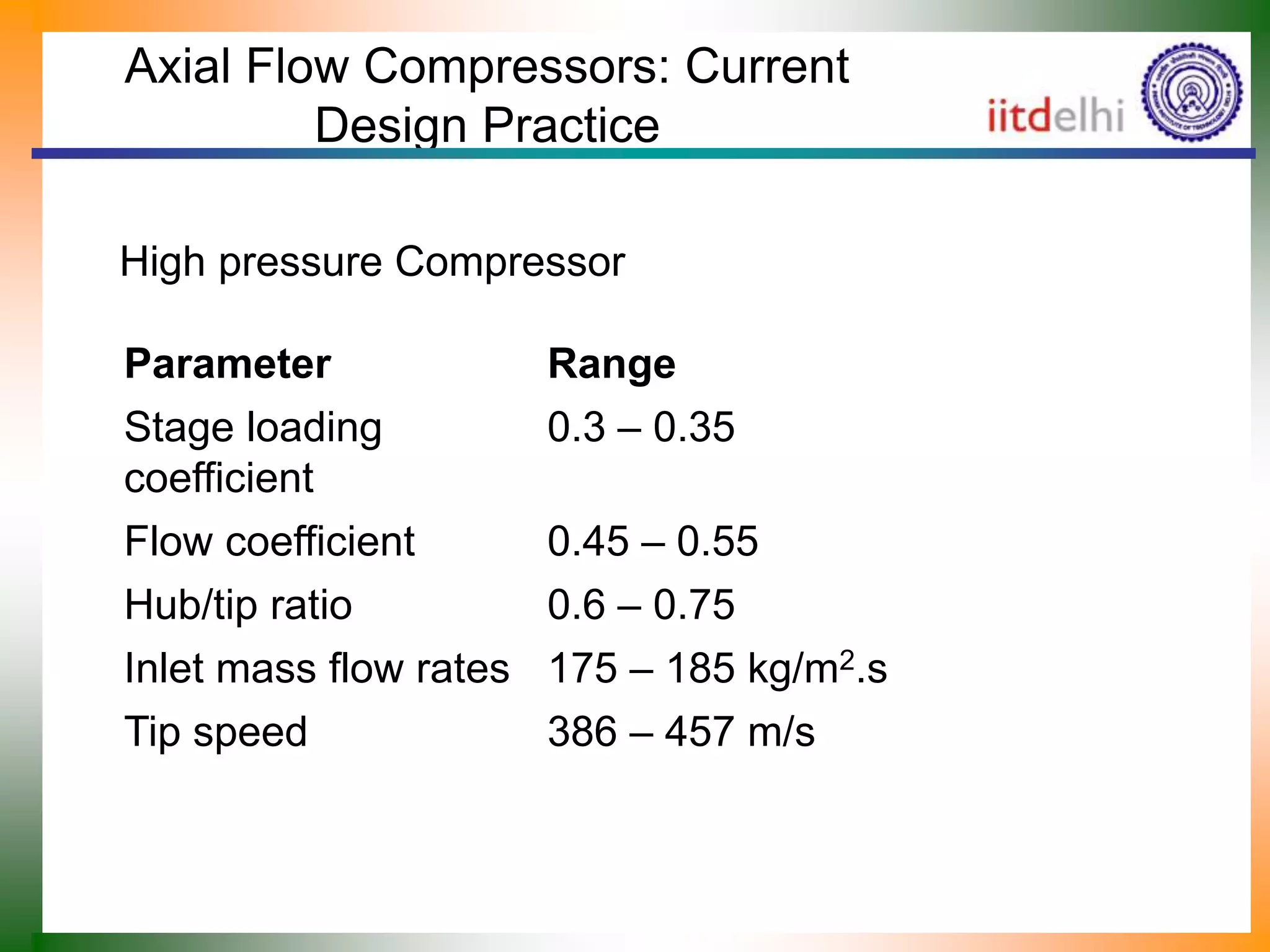 Axial Flow Compressors: Current Design Practice

iitdelhi

High pressure Compressor

| Parameter | Range |
|---|---|
| Stage loading coefficient | 0.3 – 0.35 |
| Flow coefficient | 0.45 – 0.55 |
| Hub/tip ratio | 0.6 – 0.75 |
| Inlet mass flow rates | 175 – 185 kg/m$^2$.s |
| Tip speed | 386 – 457 m/s |